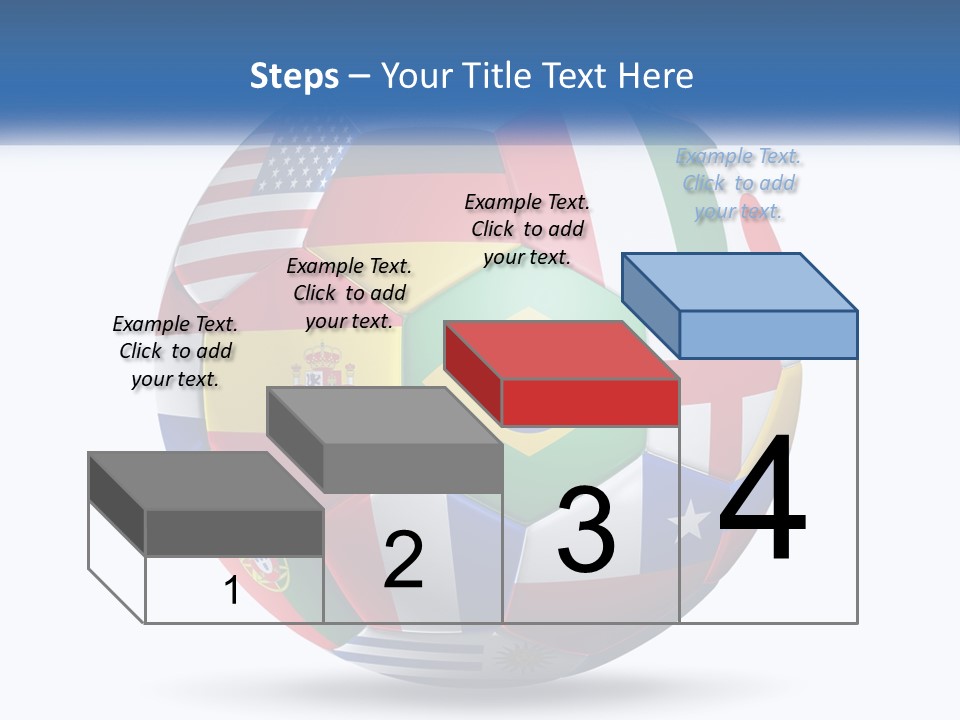 Steps – Your Title Text Here

Example Text. Click to add your text.

Example Text. Click to add your text.

Example Text. Click to add your text.

Example Text. Click to add your text.

1

2

3

4